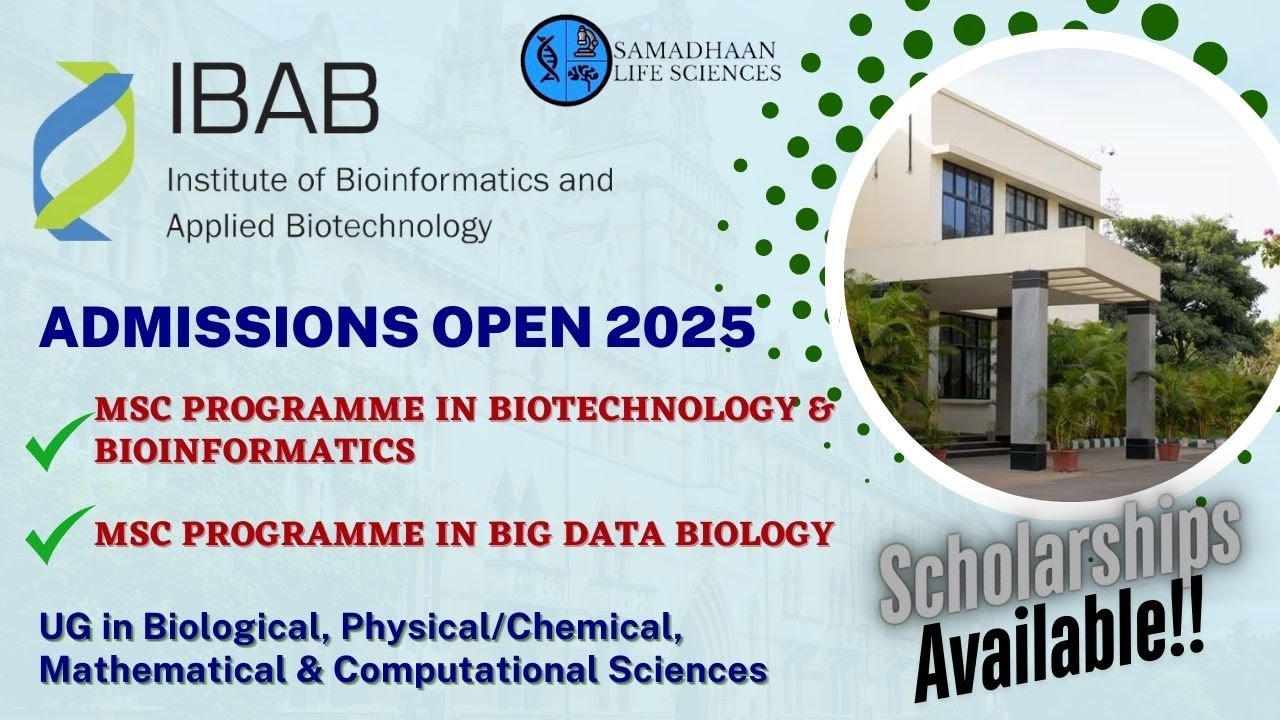 IBAB
Institute of Bioinformatics and Applied Biotechnology

SAMADHAAN LIFE SCIENCES

ADMISSIONS OPEN 2025

MSC PROGRAMME IN BIOTECHNOLOGY & BIOINFORMATICS

MSC PROGRAMME IN BIG DATA BIOLOGY

UG in Biological, Physical/Chemical, Mathematical & Computational Sciences

Scholarships Available!!